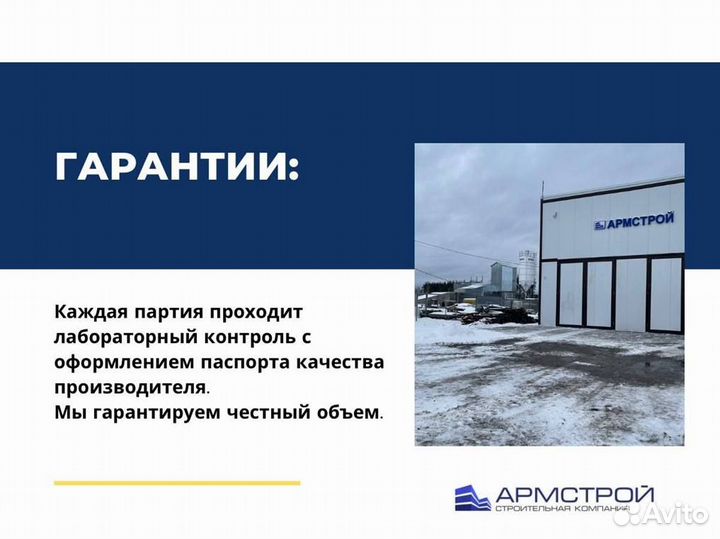 ГАРАНТИИ:

Каждая партия проходит лабораторный контроль с оформлением паспорта качества производителя.
Мы гарантируем честный объем.

АРМСТРОЙ

АРМСТРОЙ
СТРОИТЕЛЬНАЯ КОМПАНИЯ

Avito